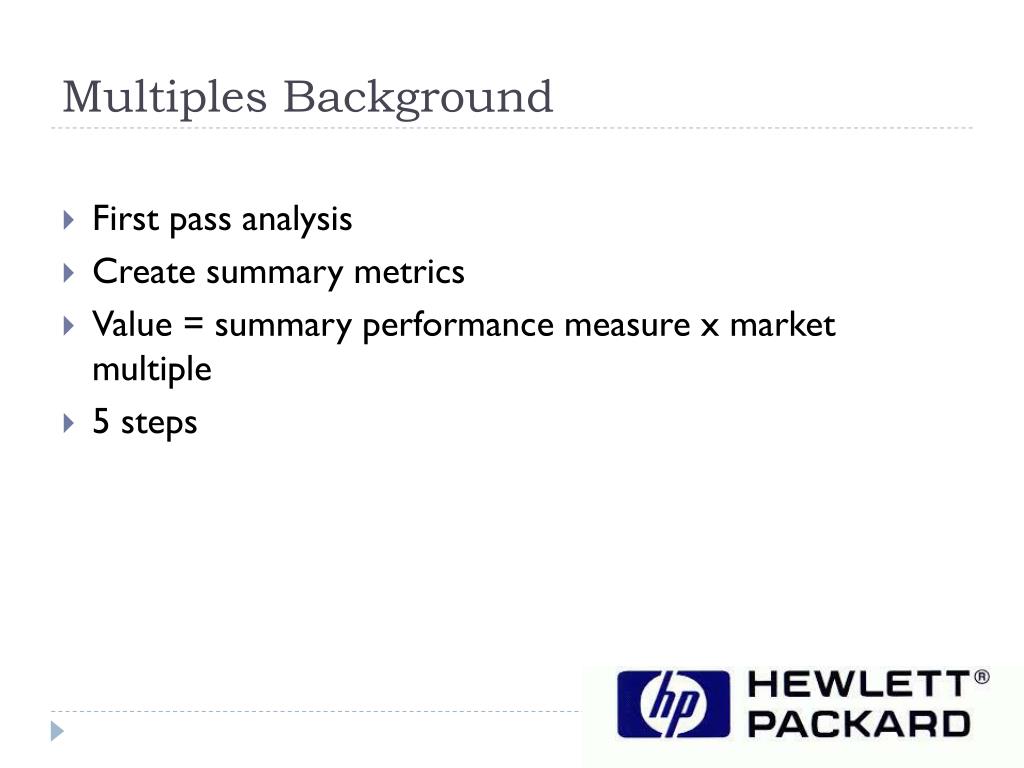 Multiples Background

First pass analysis

Create summary metrics

Value = summary performance measure x market multiple

5 steps

hp HEWLETT® PACKARD